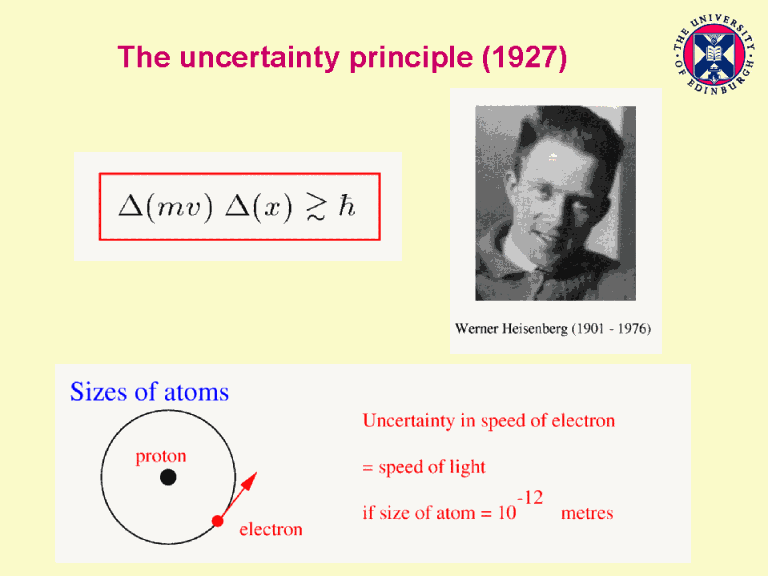 The uncertainty principle (1927)

THE UNIVERSITY OF EDINBURGH

$\Delta(mv)\ \Delta(x) \gtrsim \hbar$

Werner Heisenberg (1901 - 1976)

Sizes of atoms

proton

electron

Uncertainty in speed of electron

= speed of light

if size of atom = $10^{-12}$ metres